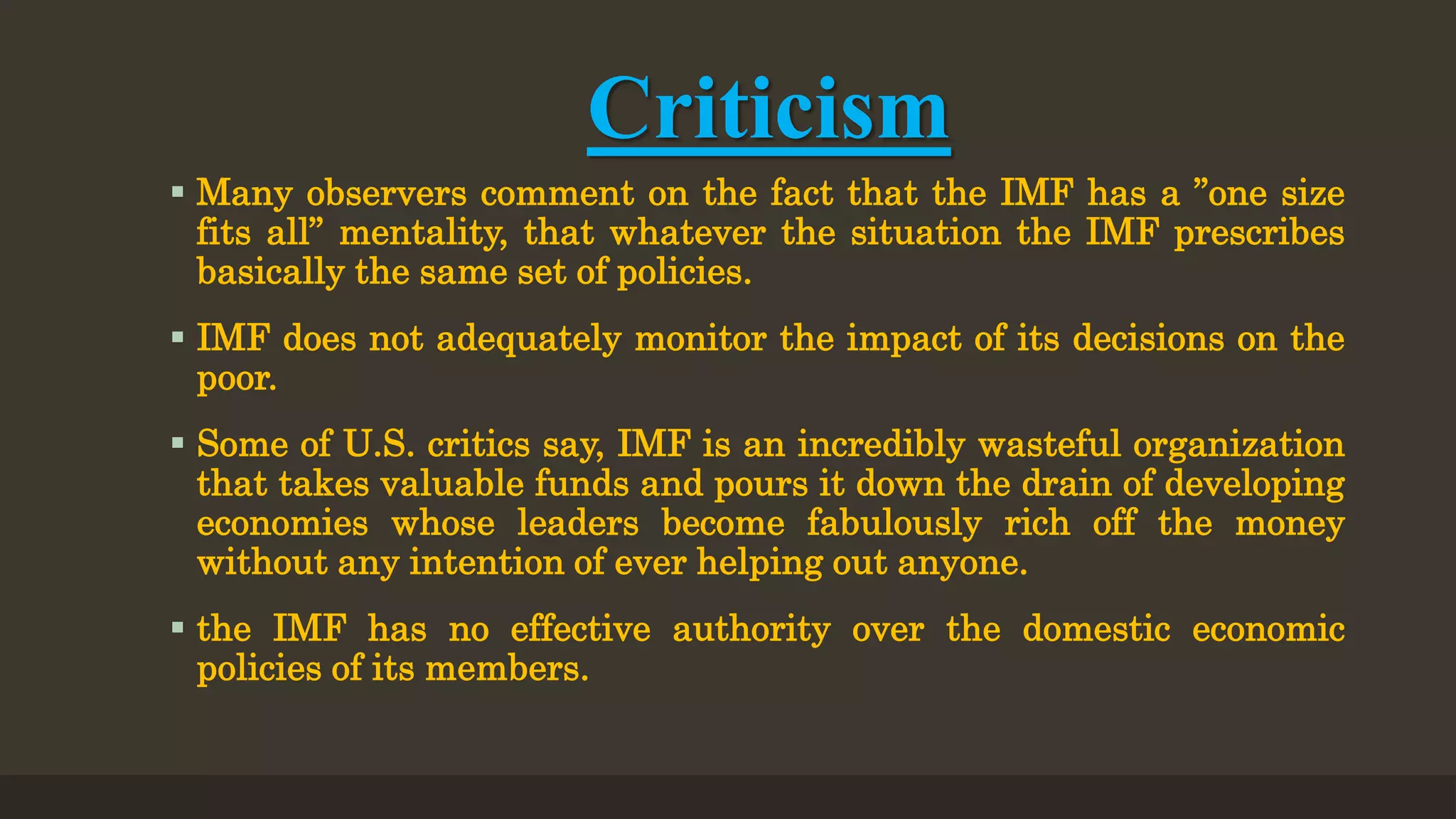 Criticism

▪ Many observers comment on the fact that the IMF has a ”one size fits all” mentality, that whatever the situation the IMF prescribes basically the same set of policies.

▪ IMF does not adequately monitor the impact of its decisions on the poor.

▪ Some of U.S. critics say, IMF is an incredibly wasteful organization that takes valuable funds and pours it down the drain of developing economies whose leaders become fabulously rich off the money without any intention of ever helping out anyone.

▪ the IMF has no effective authority over the domestic economic policies of its members.